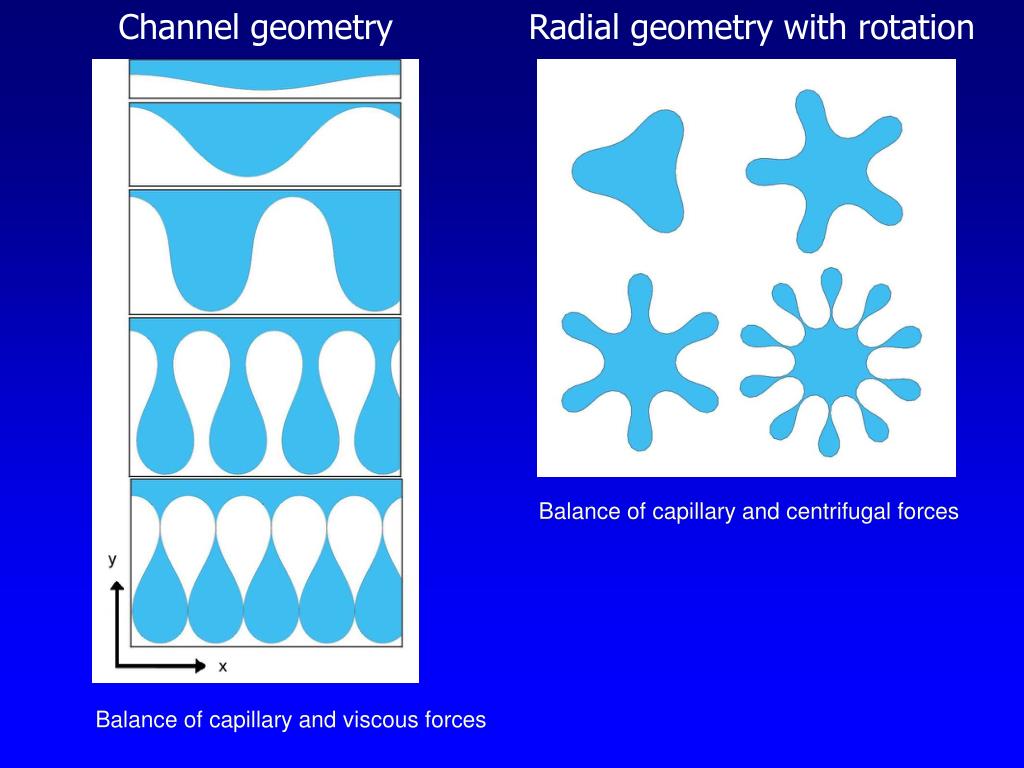 Channel geometry

y

x

Balance of capillary and viscous forces

Radial geometry with rotation

Balance of capillary and centrifugal forces